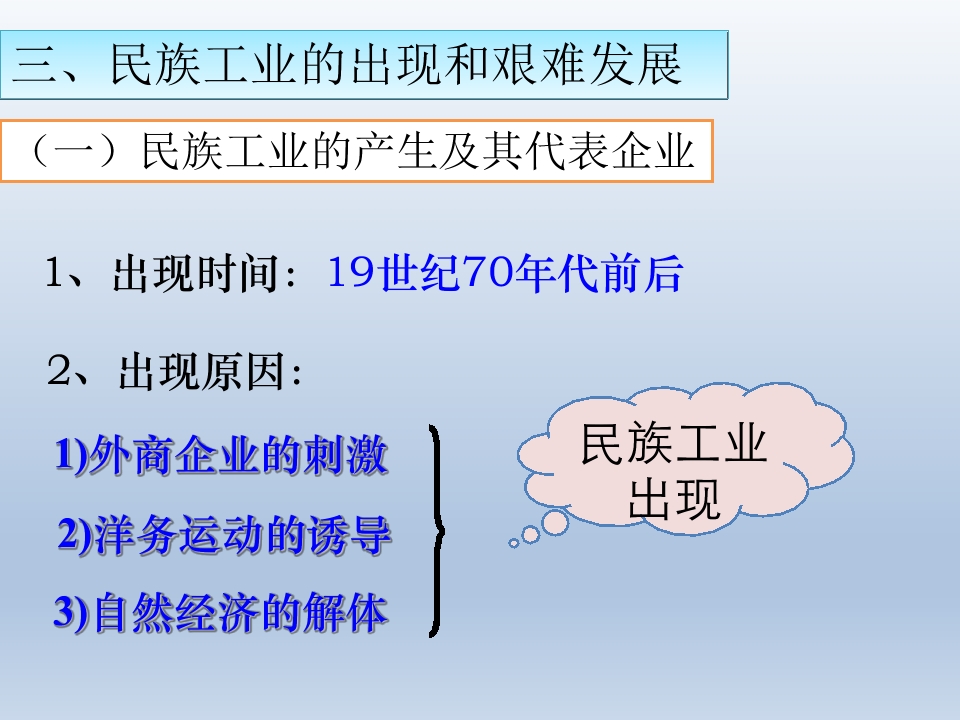 三、民族工业的出现和艰难发展

（一）民族工业的产生及其代表企业

1、出现时间：19世纪70年代前后

2、出现原因：

1)外商企业的刺激

2)洋务运动的诱导

3)自然经济的解体

民族工业出现